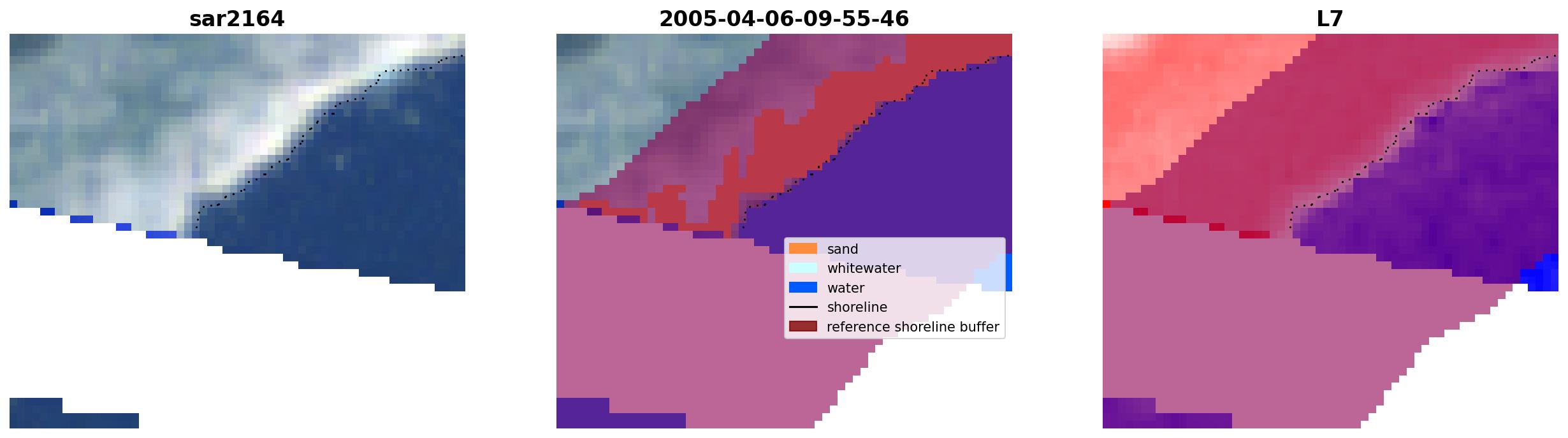 sar2164

2005-04-06-09-55-46

L7

sand
whitewater
water
shoreline
reference shoreline buffer